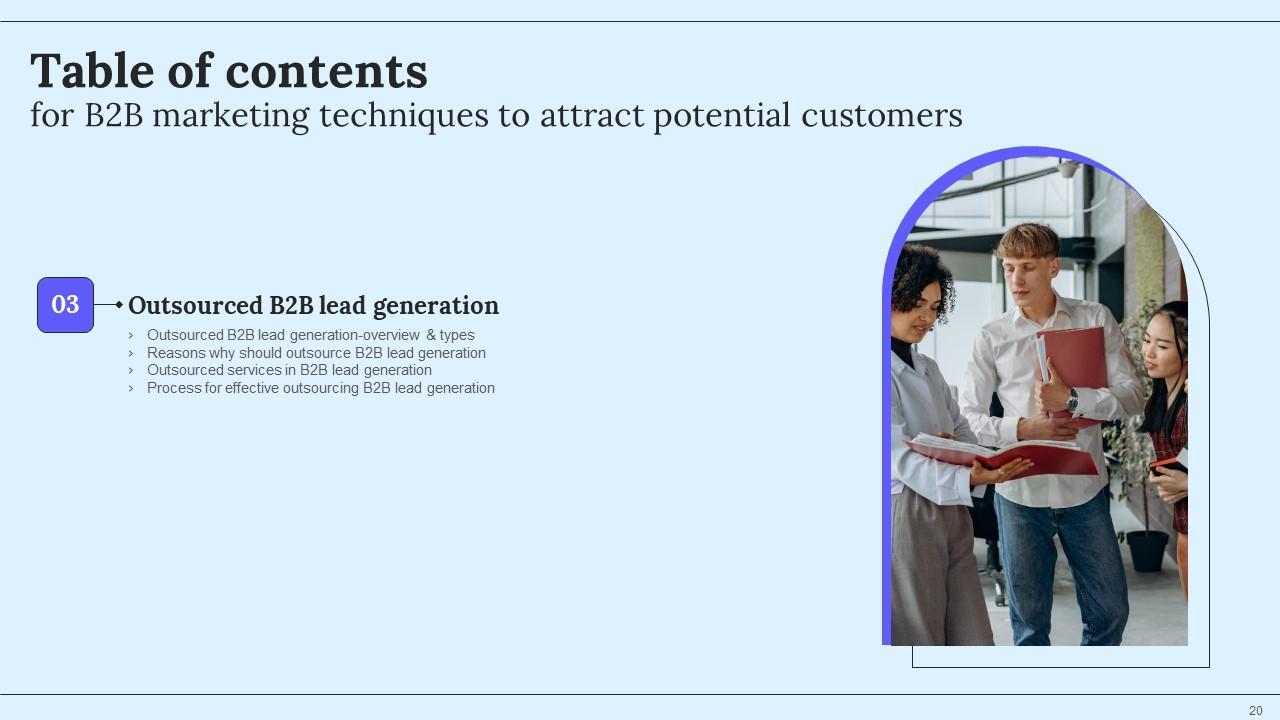 Table of contents
for B2B marketing techniques to attract potential customers

03

Outsourced B2B lead generation

› Outsourced B2B lead generation-overview & types
› Reasons why should outsource B2B lead generation
› Outsourced services in B2B lead generation
› Process for effective outsourcing B2B lead generation

20